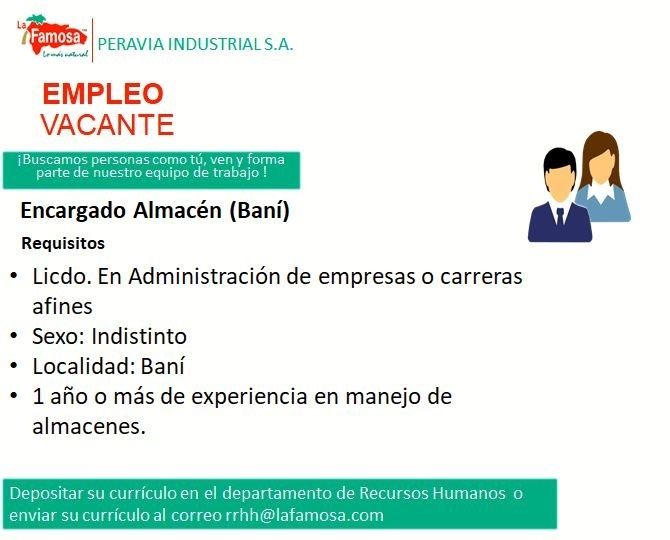 La Famosa™
Lo más natural

PERAVIA INDUSTRIAL S.A.

EMPLEO
VACANTE

¡Buscamos personas como tú, ven y forma parte de nuestro equipo de trabajo !

Encargado Almacén (Baní)

Requisitos

• Licdo. En Administración de empresas o carreras afines
• Sexo: Indistinto
• Localidad: Baní
• 1 año o más de experiencia en manejo de almacenes.

Depositar su currículo en el departamento de Recursos Humanos o enviar su currículo al correo rrhh@lafamosa.com